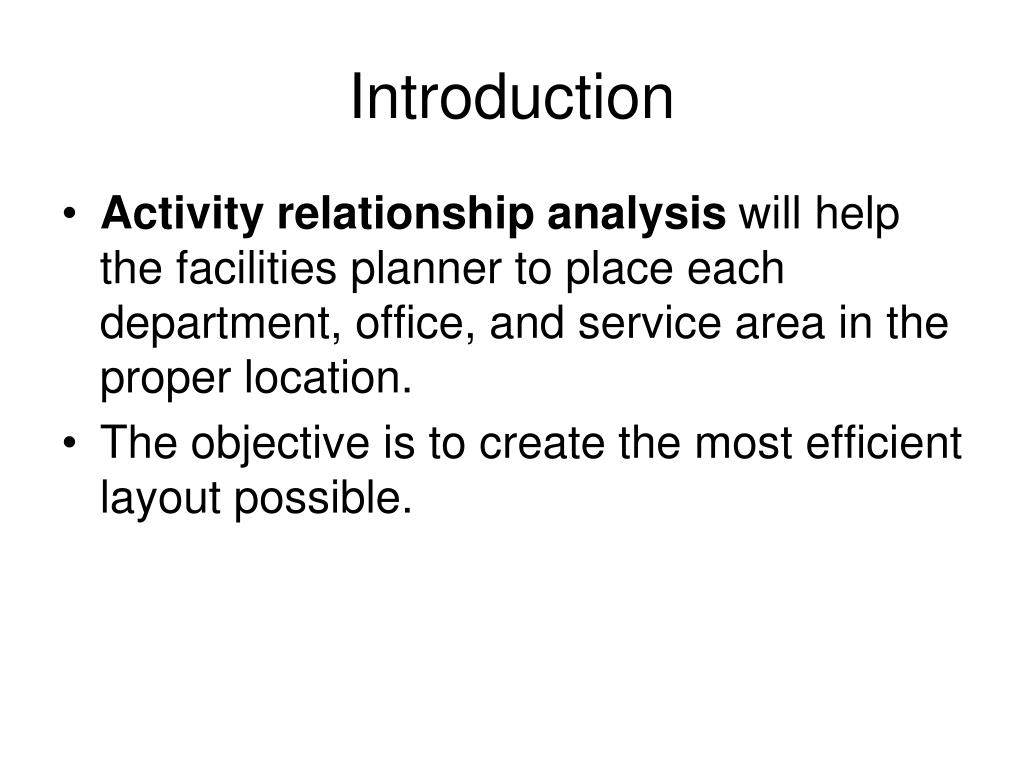 Introduction

• Activity relationship analysis will help the facilities planner to place each department, office, and service area in the proper location.

• The objective is to create the most efficient layout possible.